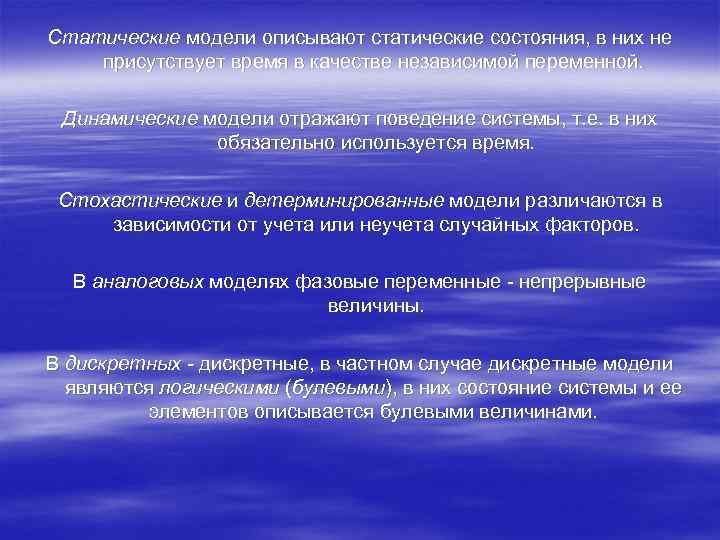 Статические модели описывают статические состояния, в них не присутствует время в качестве независимой переменной.

Динамические модели отражают поведение системы, т.е. в них обязательно используется время.

Стохастические и детерминированные модели различаются в зависимости от учета или неучета случайных факторов.

В аналоговых моделях фазовые переменные - непрерывные величины.

В дискретных - дискретные, в частном случае дискретные модели являются логическими (булевыми), в них состояние системы и ее элементов описывается булевыми величинами.